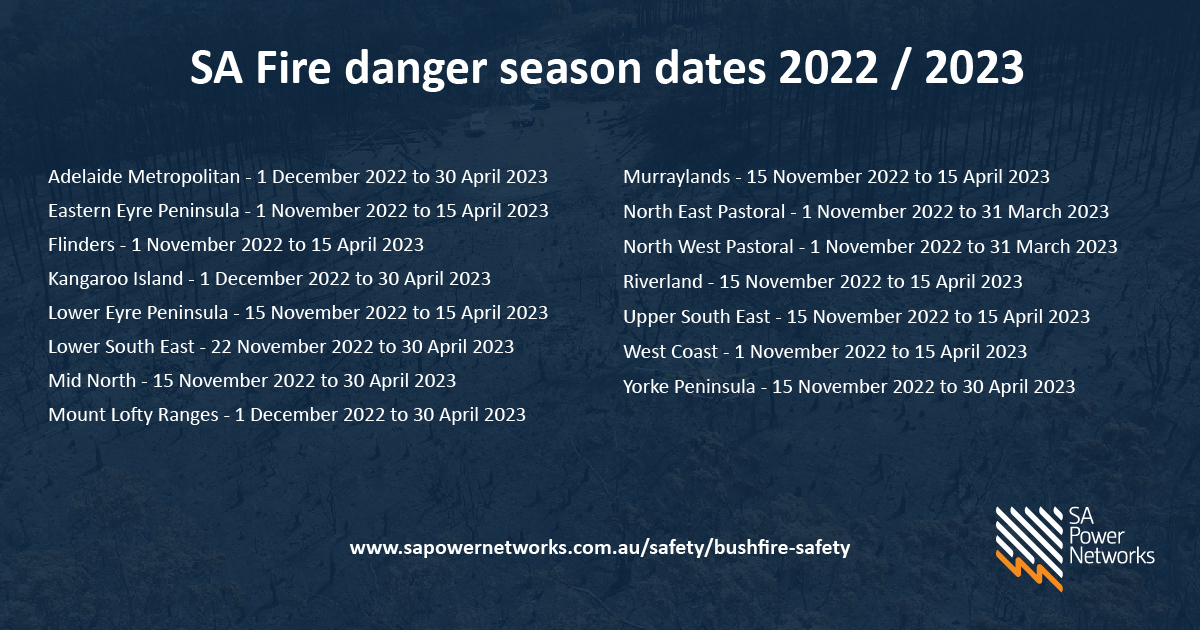 SA Fire danger season dates 2022 / 2023

Adelaide Metropolitan - 1 December 2022 to 30 April 2023
Eastern Eyre Peninsula - 1 November 2022 to 15 April 2023
Flinders - 1 November 2022 to 15 April 2023
Kangaroo Island - 1 December 2022 to 30 April 2023
Lower Eyre Peninsula - 15 November 2022 to 15 April 2023
Lower South East - 22 November 2022 to 30 April 2023
Mid North - 15 November 2022 to 30 April 2023
Mount Lofty Ranges - 1 December 2022 to 30 April 2023

Murraylands - 15 November 2022 to 15 April 2023
North East Pastoral - 1 November 2022 to 31 March 2023
North West Pastoral - 1 November 2022 to 31 March 2023
Riverland - 15 November 2022 to 15 April 2023
Upper South East - 15 November 2022 to 15 April 2023
West Coast - 1 November 2022 to 15 April 2023
Yorke Peninsula - 15 November 2022 to 30 April 2023

www.sapowernetworks.com.au/safety/bushfire-safety

SA Power Networks